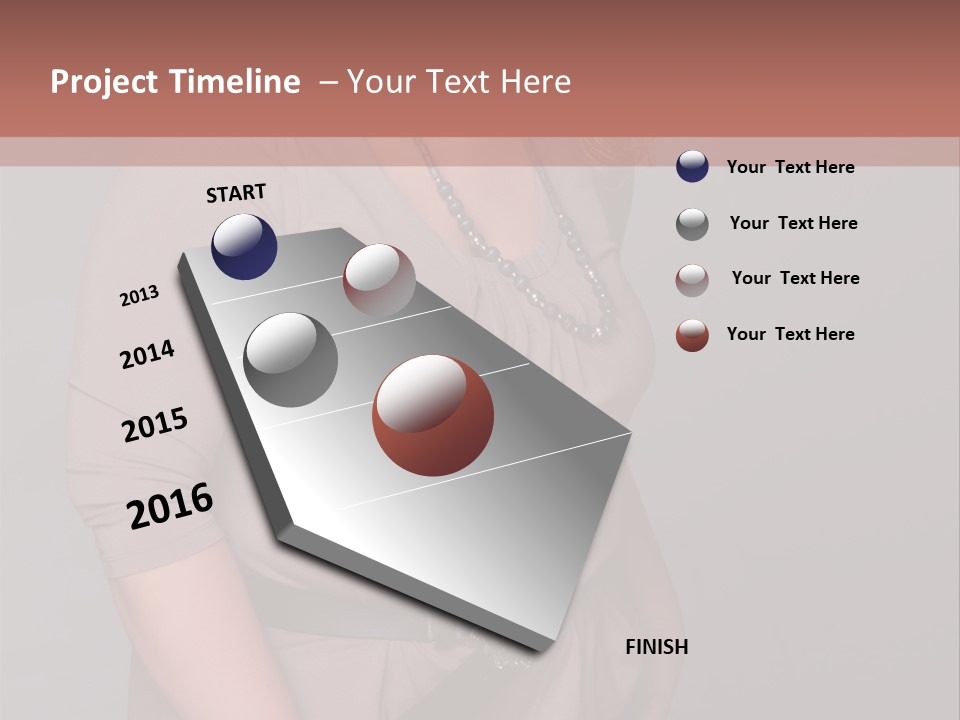 Project Timeline – Your Text Here

START

2013

2014

2015

2016

FINISH

Your Text Here

Your Text Here

Your Text Here

Your Text Here